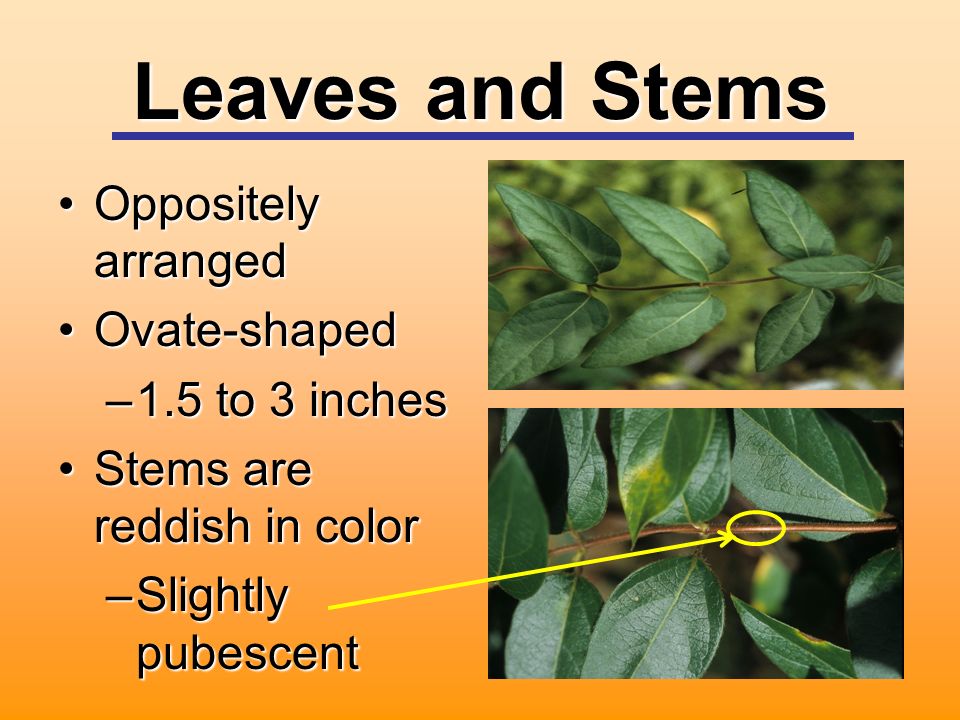 Leaves and Stems

• Oppositely arranged
• Ovate-shaped
  – 1.5 to 3 inches
• Stems are reddish in color
  – Slightly pubescent